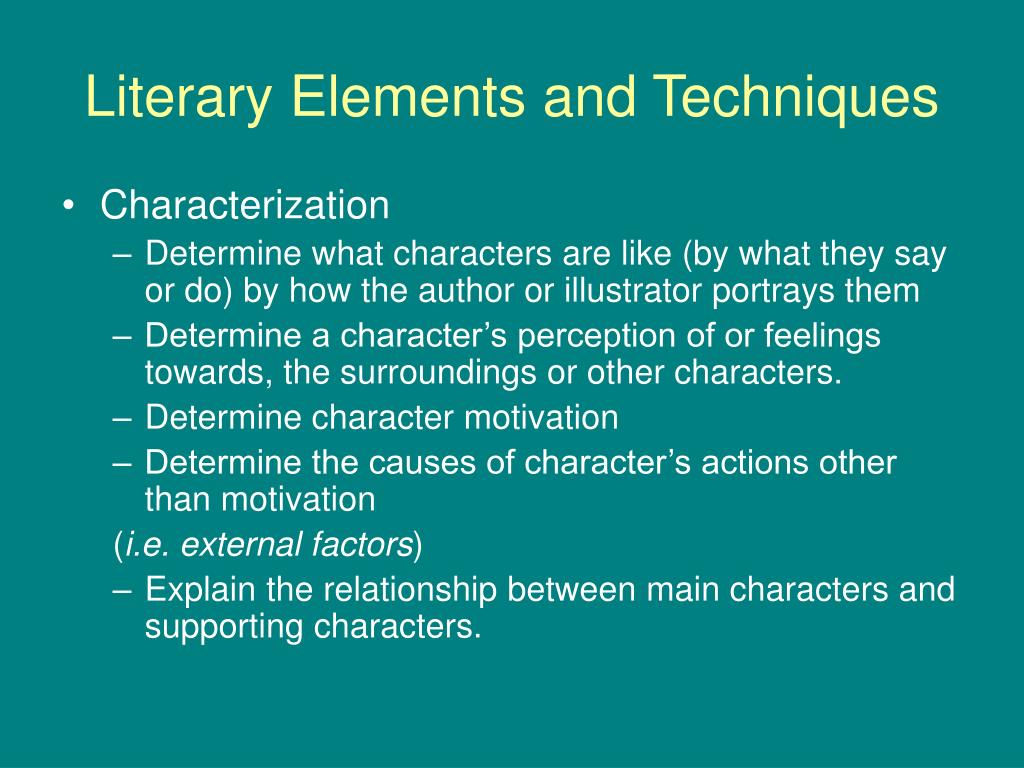 Literary Elements and Techniques

• Characterization
– Determine what characters are like (by what they say or do) by how the author or illustrator portrays them
– Determine a character’s perception of or feelings towards, the surroundings or other characters.
– Determine character motivation
– Determine the causes of character’s actions other than motivation
(i.e. external factors)
– Explain the relationship between main characters and supporting characters.